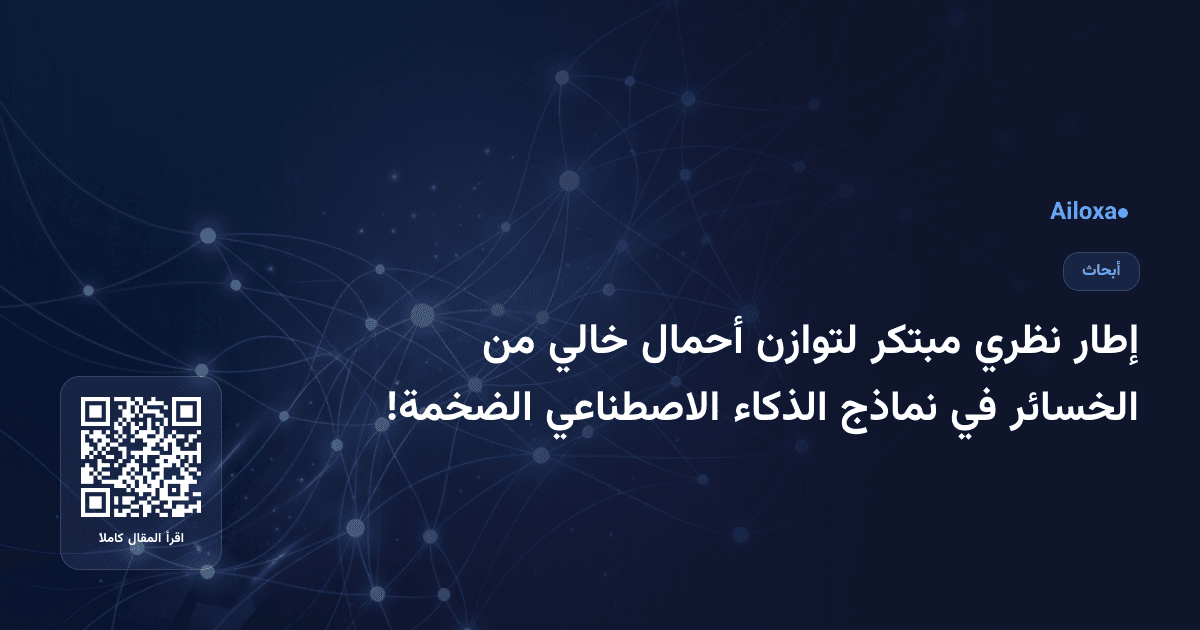 Ailoxa

أبحاث

إطار نظري مبتكر لتوازن أحمال خالي من الخسائر في نماذج الذكاء الاصطناعي الضخمة!

اقرأ المقال كاملا